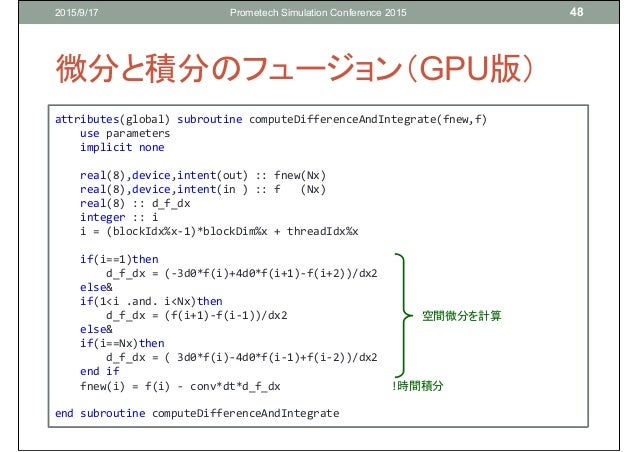 2015/9/17 Prometech Simulation Conference 2015 48

微分と積分のフュージョン(GPU版)

attributes(global) subroutine computeDifferenceAndIntegrate(fnew,f)
    use parameters
    implicit none

    real(8),device,intent(out) :: fnew(Nx)
    real(8),device,intent(in ) :: f   (Nx)
    real(8) :: d_f_dx
    integer :: i
    i = (blockIdx%x-1)*blockDim%x + threadIdx%x

    if(i==1)then
        d_f_dx = (-3d0*f(i)+4d0*f(i+1)-f(i+2))/dx2
    else&
    if(1<i .and. i<Nx)then
        d_f_dx = (f(i+1)-f(i-1))/dx2
    else&
    if(i==Nx)then
        d_f_dx = ( 3d0*f(i)-4d0*f(i-1)+f(i-2))/dx2
    end if
    fnew(i) = f(i) - conv*dt*d_f_dx

end subroutine computeDifferenceAndIntegrate

空間微分を計算

!時間積分